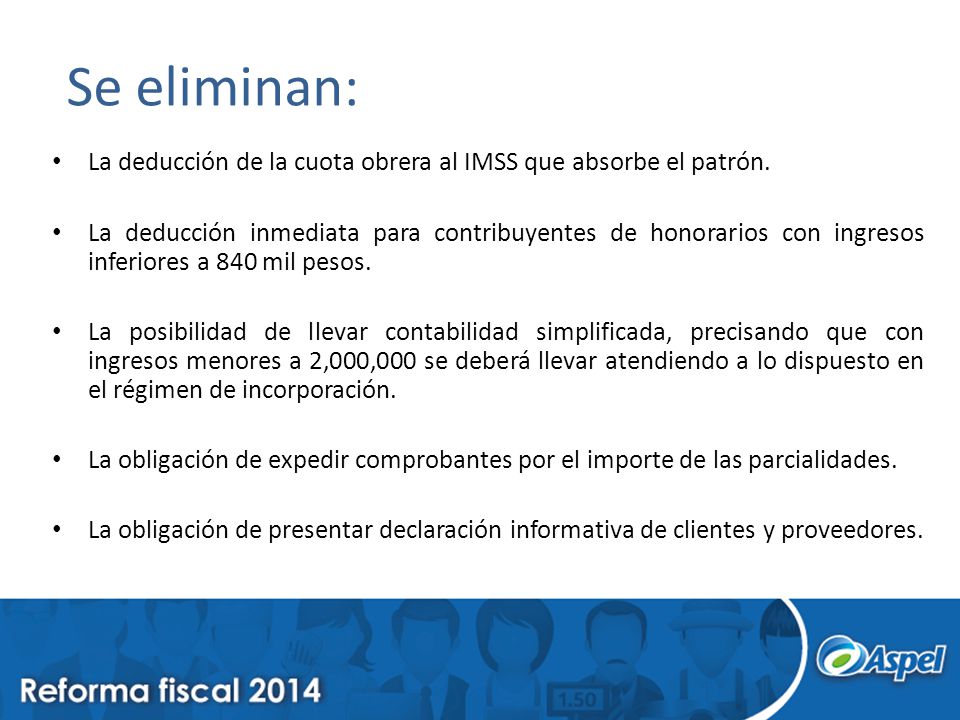 Se eliminan:

• La deducción de la cuota obrera al IMSS que absorbe el patrón.

• La deducción inmediata para contribuyentes de honorarios con ingresos inferiores a 840 mil pesos.

• La posibilidad de llevar contabilidad simplificada, precisando que con ingresos menores a 2,000,000 se deberá llevar atendiendo a lo dispuesto en el régimen de incorporación.

• La obligación de expedir comprobantes por el importe de las parcialidades.

• La obligación de presentar declaración informativa de clientes y proveedores.

1.50

Reforma fiscal 2014

Aspel